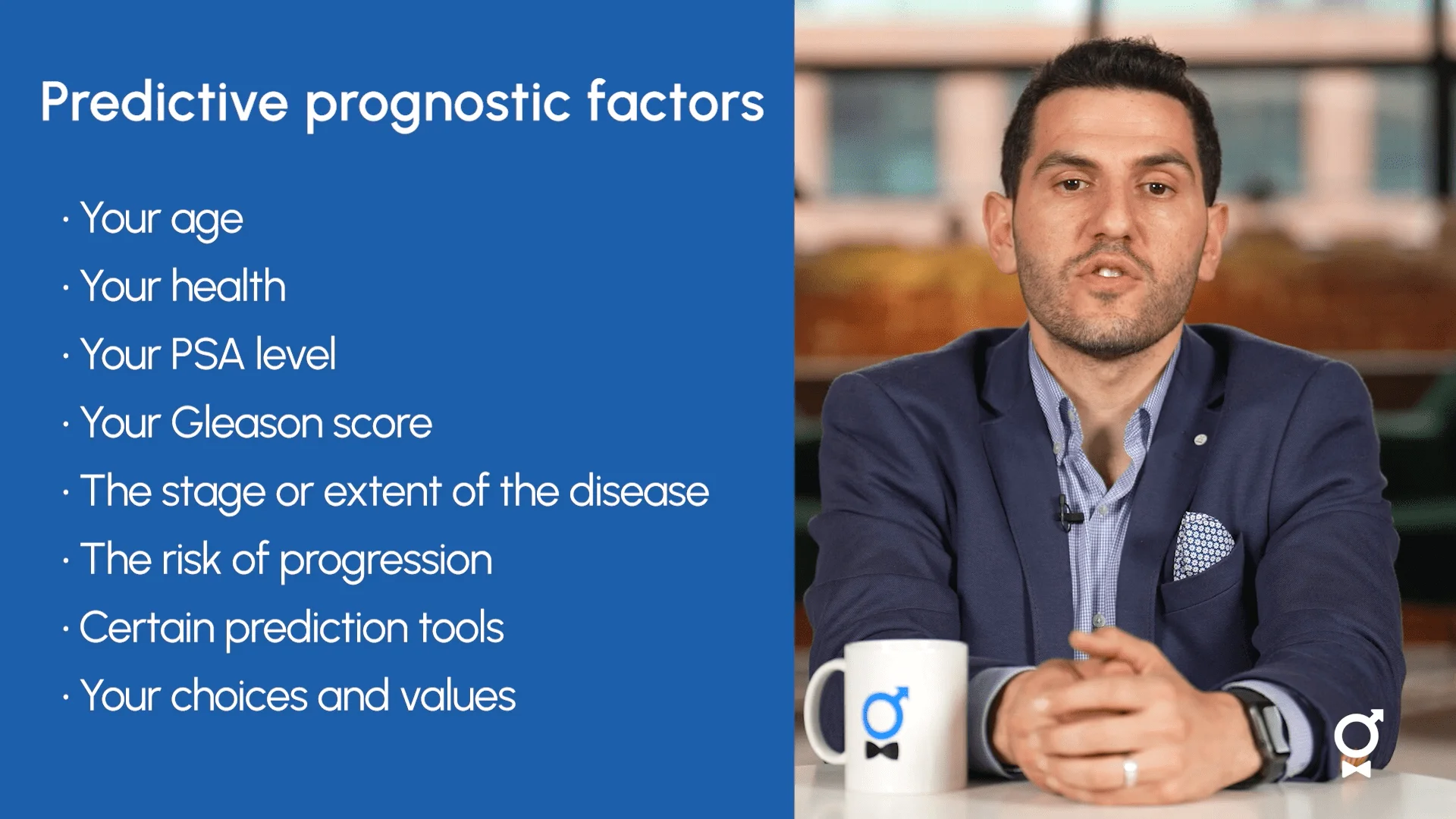 Predictive prognostic factors

· Your age
· Your health
· Your PSA level
· Your Gleason score
· The stage or extent of the disease
· The risk of progression
· Certain prediction tools
· Your choices and values